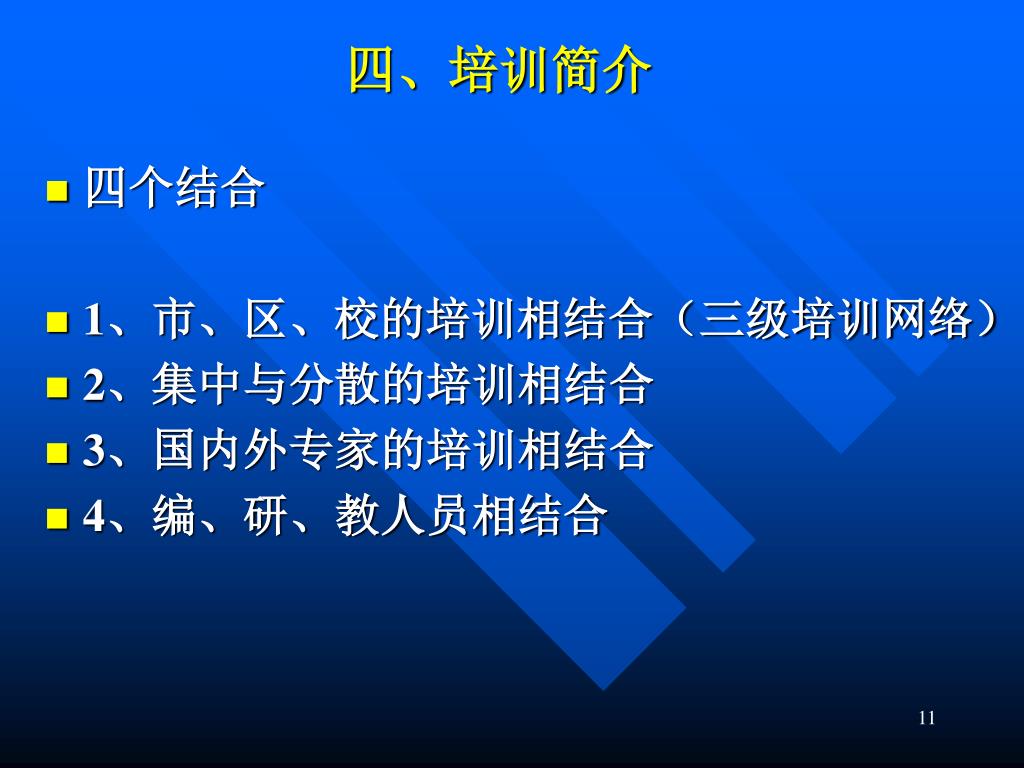 四、培训简介

四个结合

1、市、区、校的培训相结合（三级培训网络）

2、集中与分散的培训相结合

3、国内外专家的培训相结合

4、编、研、教人员相结合

11